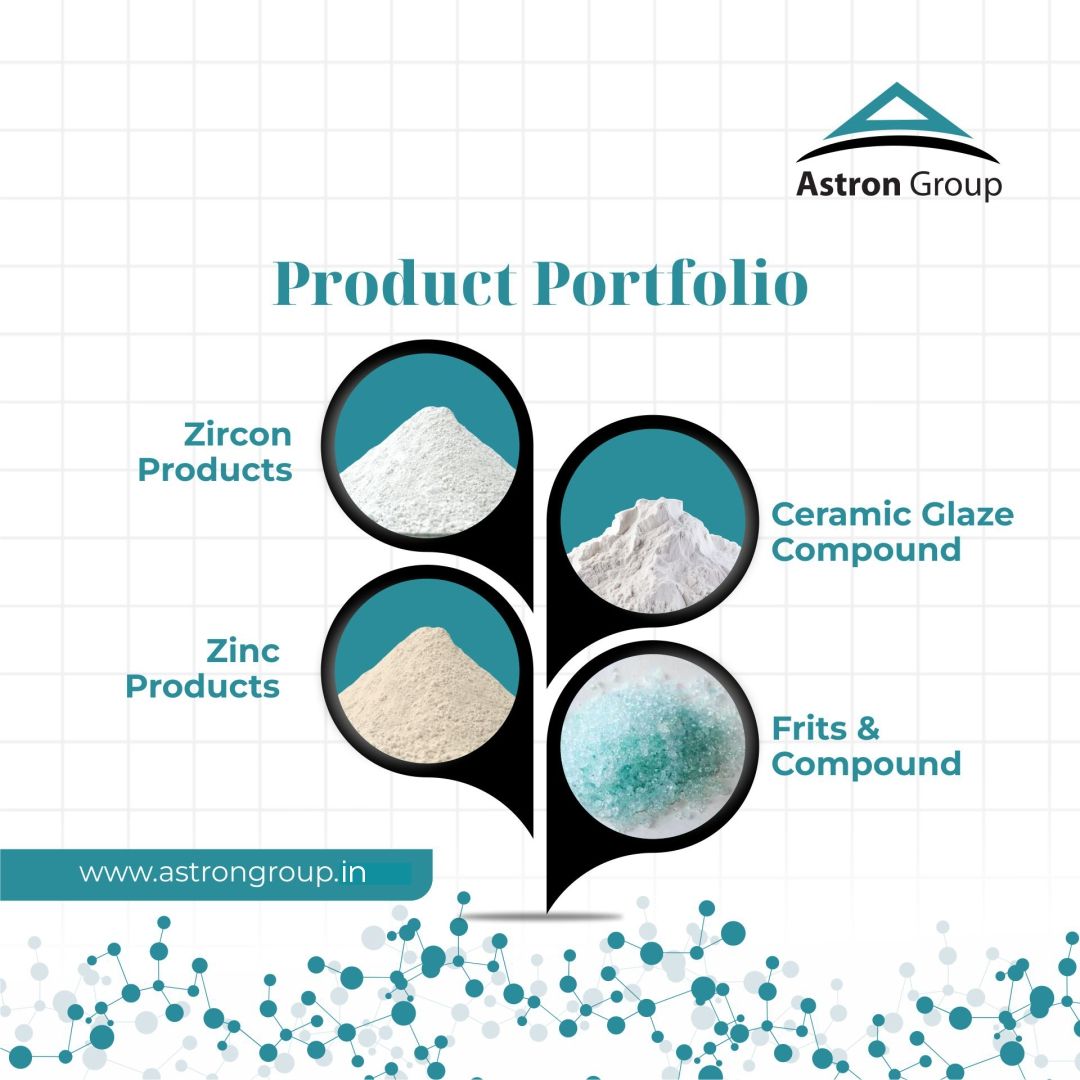 Astron Group

Product Portfolio

Zircon Products

Ceramic Glaze Compound

Zinc Products

Frits & Compound

www.astrongroup.in